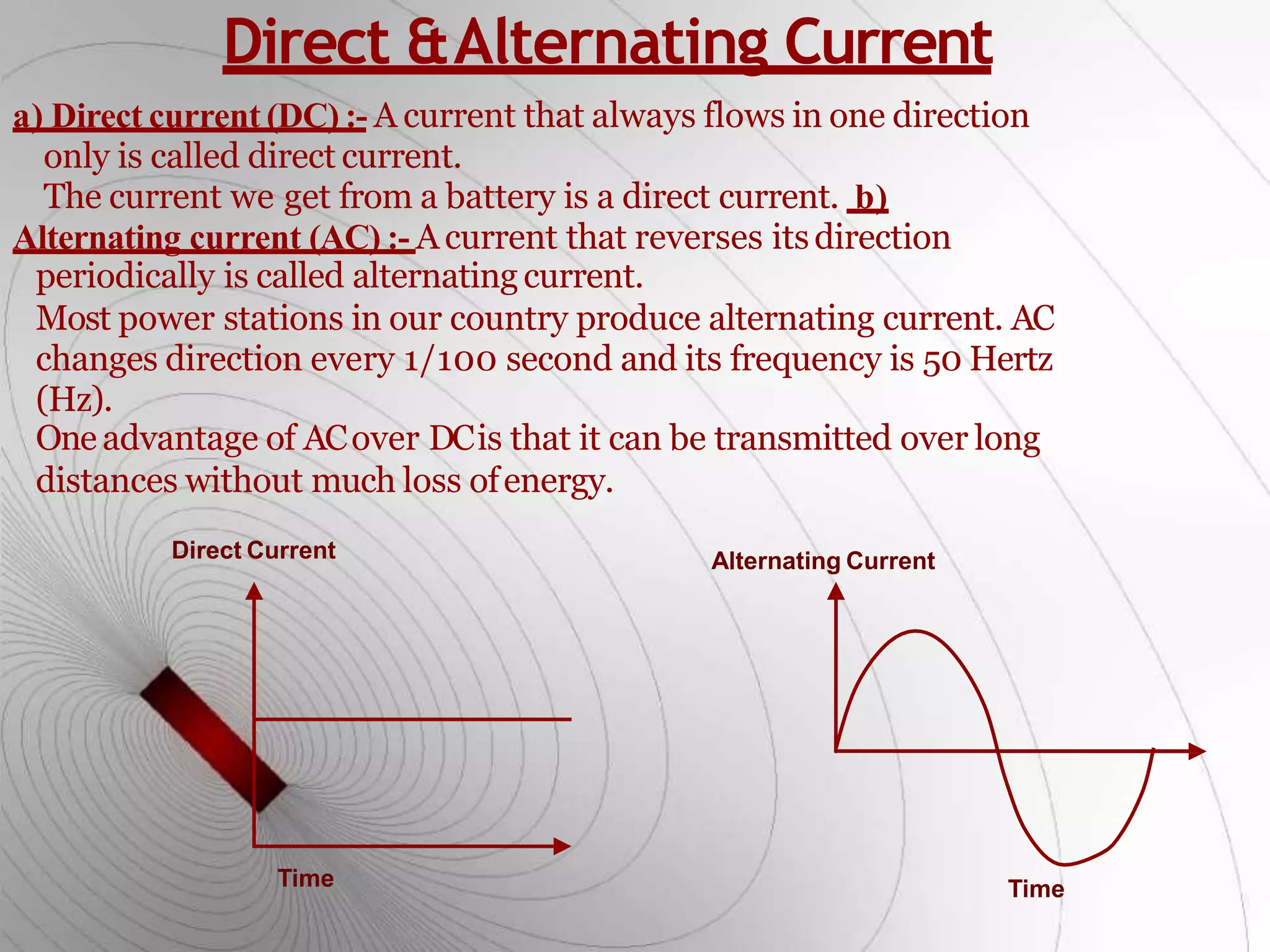 Direct & Alternating Current

a) Direct current (DC) :- A current that always flows in one direction only is called direct current.
The current we get from a battery is a direct current. b)
Alternating current (AC) :- A current that reverses its direction periodically is called alternating current.
Most power stations in our country produce alternating current. AC changes direction every 1/100 second and its frequency is 50 Hertz (Hz).
One advantage of AC over DC is that it can be transmitted over long distances without much loss of energy.

Direct Current

Time

Alternating Current

Time